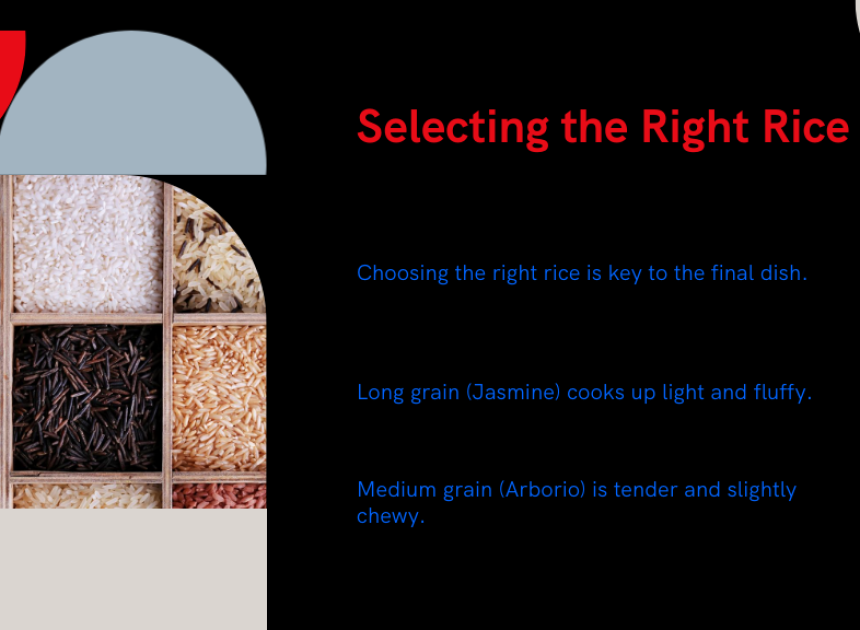 Selecting the Right Rice

Choosing the right rice is key to the final dish.

Long grain (Jasmine) cooks up light and fluffy.

Medium grain (Arborio) is tender and slightly chewy.